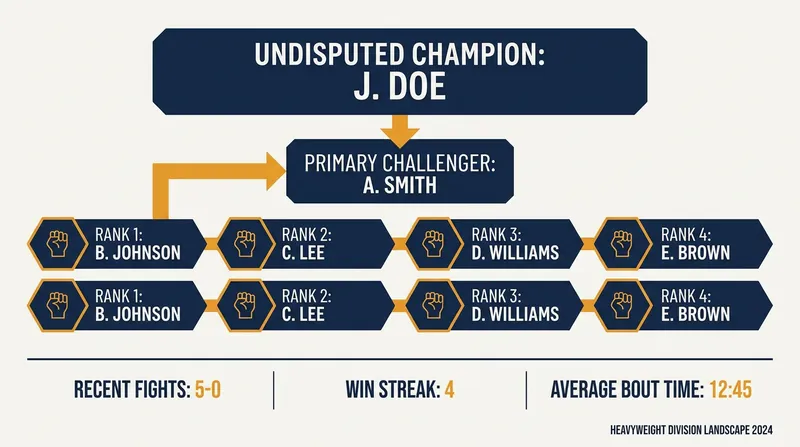 UNDISPUTED CHAMPION:
J. DOE

PRIMARY CHALLENGER:
A. SMITH

RANK 1:
B. JOHNSON

RANK 2:
C. LEE

RANK 3:
D. WILLIAMS

RANK 4:
E. BROWN

RANK 1:
B. JOHNSON

RANK 2:
C. LEE

RANK 3:
D. WILLIAMS

RANK 4:
E. BROWN

RECENT FIGHTS: 5-0

WIN STREAK: 4

AVERAGE BOUT TIME: 12:45

HEAVYWEIGHT DIVISION LANDSCAPE 2024